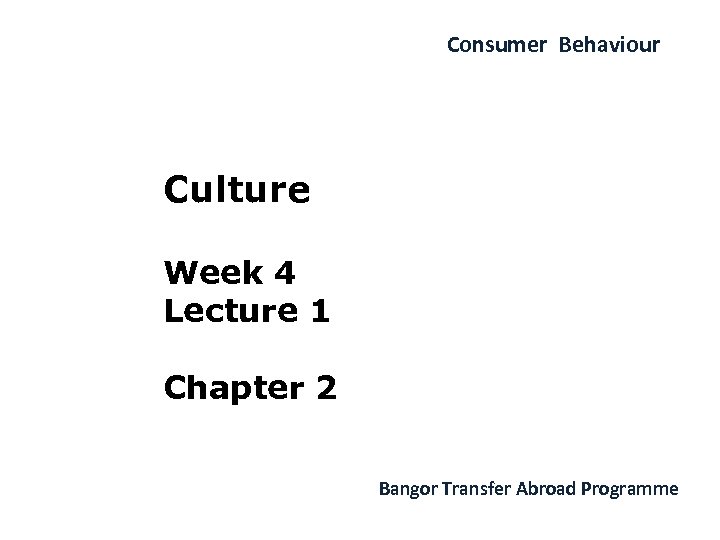 Consumer Behaviour

Culture

Week 4
Lecture 1

Chapter 2

Bangor Transfer Abroad Programme